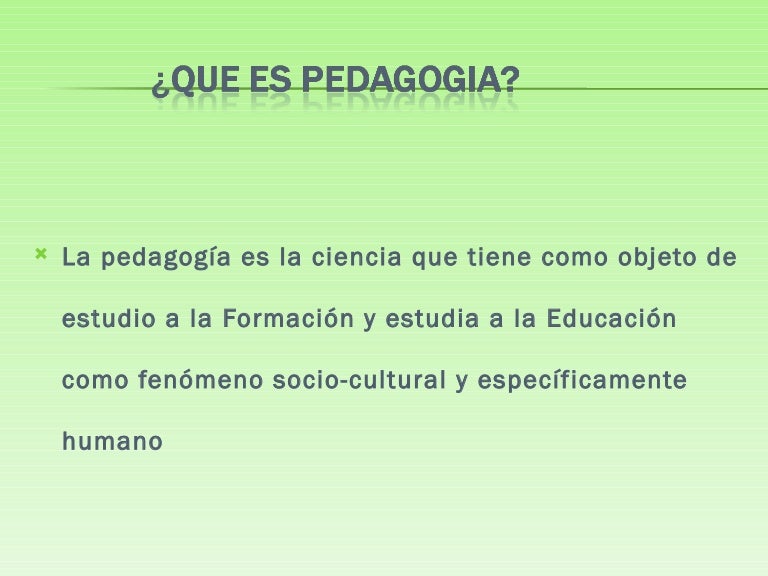 ¿QUE ES PEDAGOGIA?

La pedagogía es la ciencia que tiene como objeto de estudio a la Formación y estudia a la Educación como fenómeno socio-cultural y específicamente humano